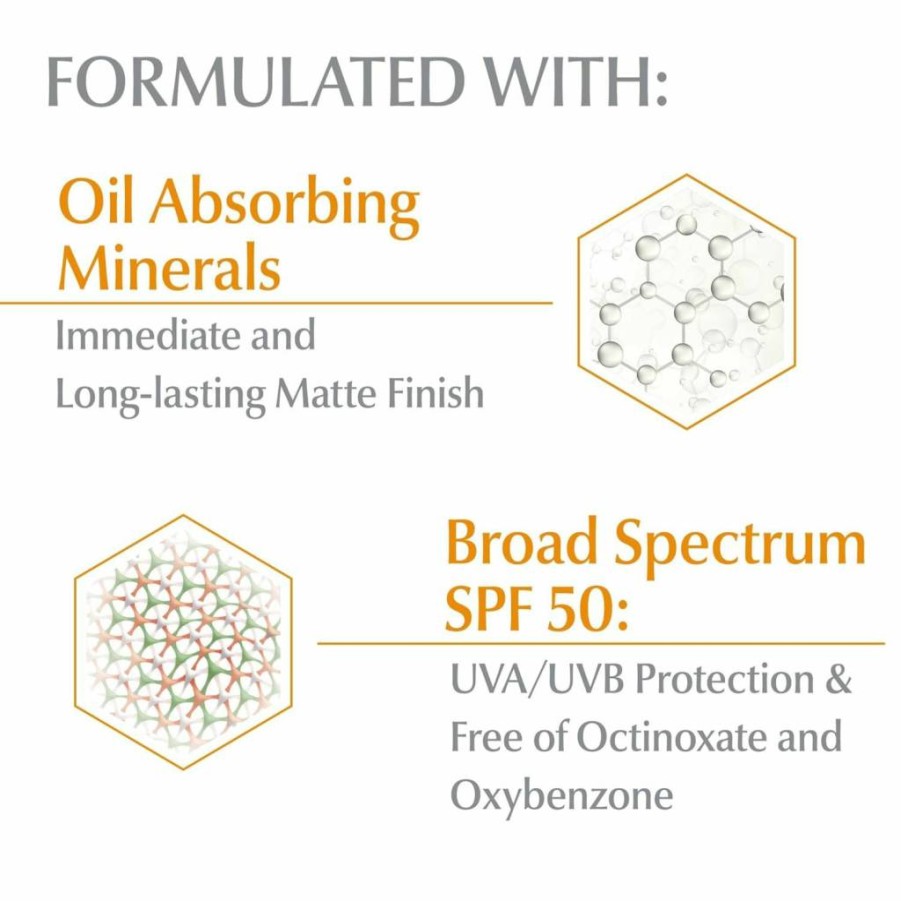 FORMULATED WITH:

Oil Absorbing Minerals

Immediate and Long-lasting Matte Finish

Broad Spectrum SPF 50:

UVA/UVB Protection & Free of Octinoxate and Oxybenzone